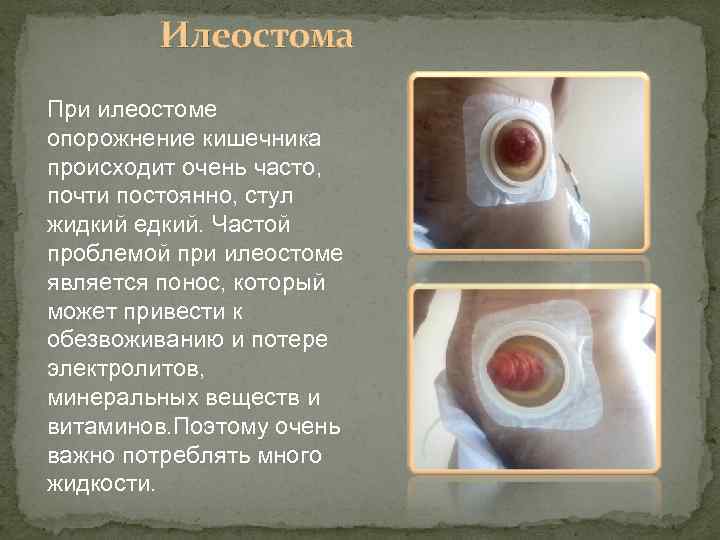 Илеостома

При илеостоме опорожнение кишечника происходит очень часто, почти постоянно, стул жидкий едкий. Частой проблемой при илеостоме является понос, который может привести к обезвоживанию и потере электролитов, минеральных веществ и витаминов.Поэтому очень важно потреблять много жидкости.